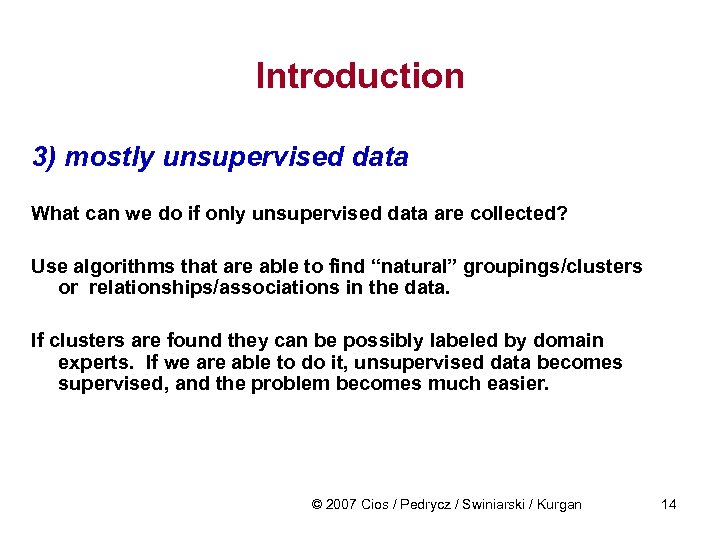 Introduction

3) mostly unsupervised data

What can we do if only unsupervised data are collected?

Use algorithms that are able to find “natural” groupings/clusters or relationships/associations in the data.

If clusters are found they can be possibly labeled by domain experts. If we are able to do it, unsupervised data becomes supervised, and the problem becomes much easier.

© 2007 Cios / Pedrycz / Swiniarski / Kurgan

14